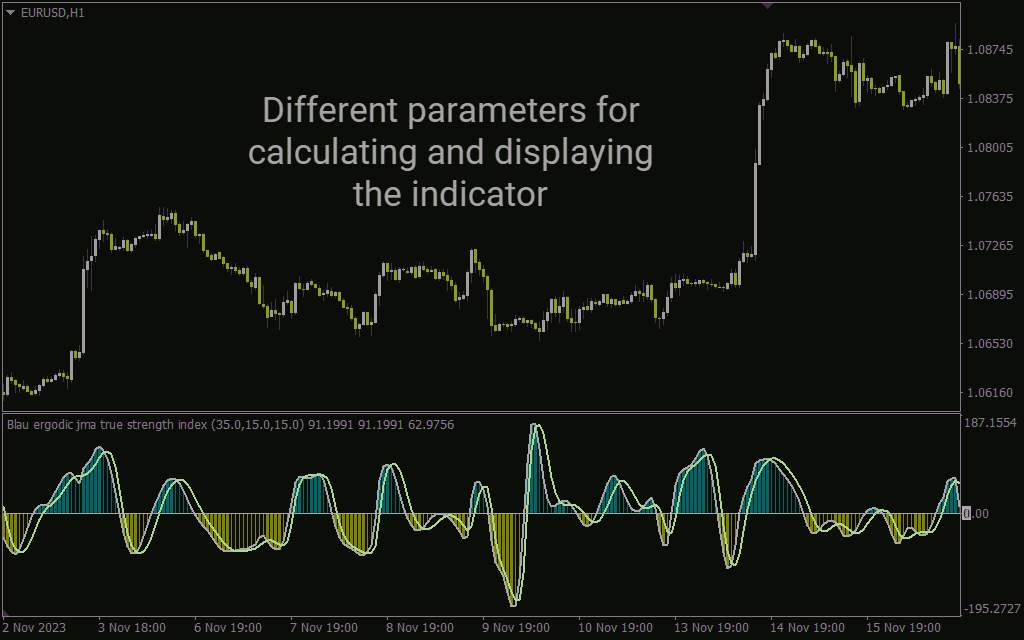 EURUSD,H1

Different parameters for calculating and displaying the indicator

1.08745
1.08375
1.08005
1.07635
1.07265
1.06895
1.06530
1.06160

Blau ergodic jma true strength index (35.0,15.0,15.0) 91.1991 91.1991 62.9756

187.1554
0.00
-195.2727

2 Nov 2023 3 Nov 18:00 6 Nov 19:00 7 Nov 19:00 8 Nov 19:00 9 Nov 19:00 10 Nov 19:00 13 Nov 19:00 14 Nov 19:00 15 Nov 19:00